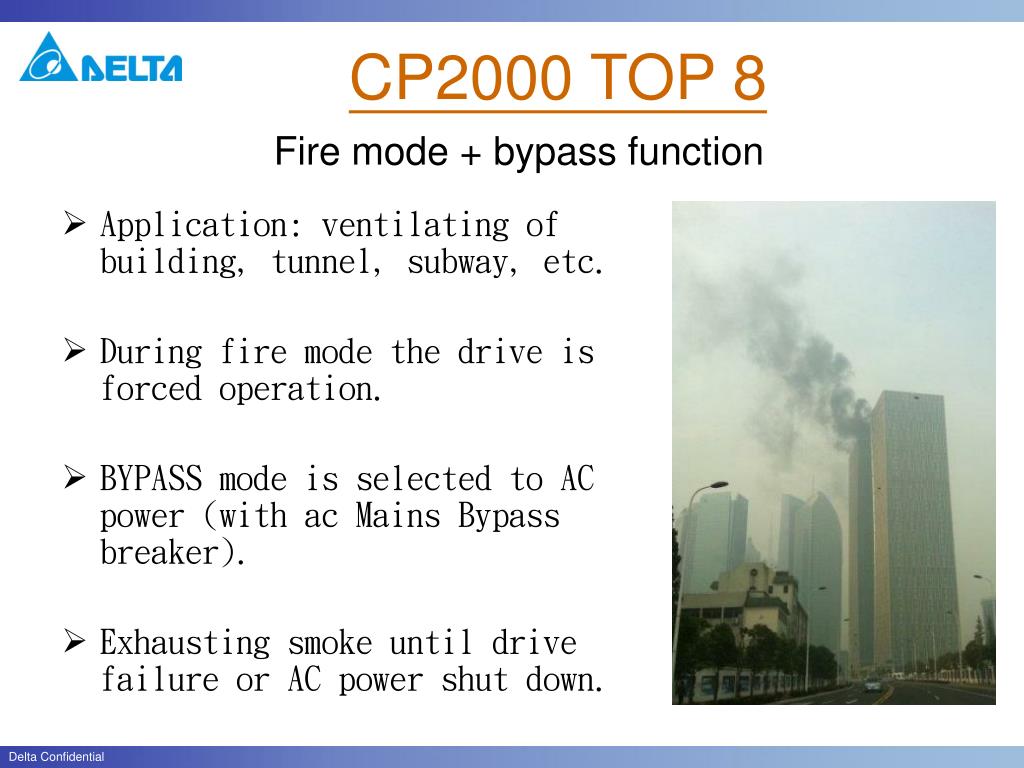 DELTA

CP2000 TOP 8

Fire mode + bypass function

➢ Application: ventilating of building, tunnel, subway, etc.

➢ During fire mode the drive is forced operation.

➢ BYPASS mode is selected to AC power (with ac Mains Bypass breaker).

➢ Exhausting smoke until drive failure or AC power shut down.

Delta Confidential